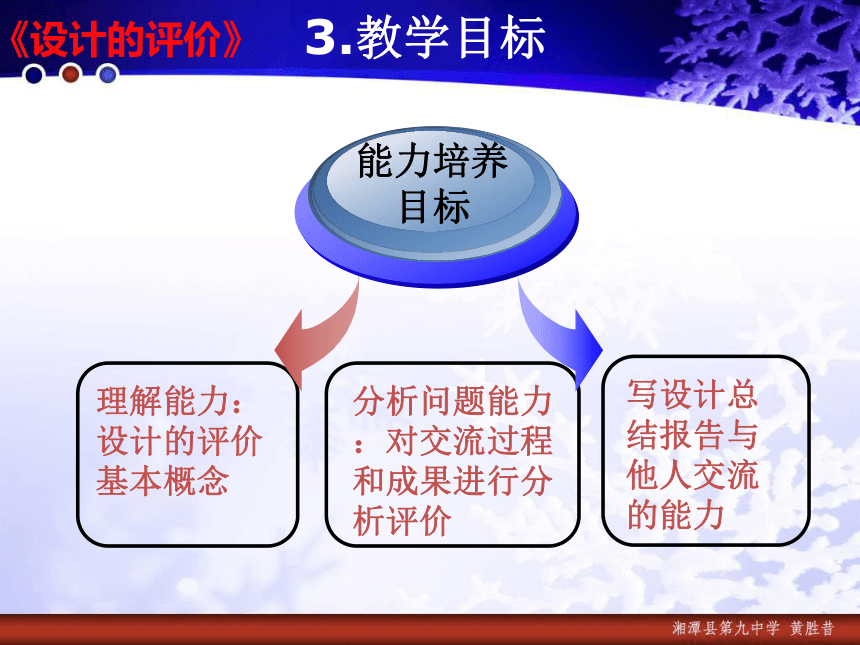 《设计的评价》 3.教学目标

能力培养目标

理解能力：设计的评价基本概念

分析问题能力：对交流过程和成果进行分析评价

写设计总结报告与他人交流的能力

湘潭县第九中学 黄胜昔